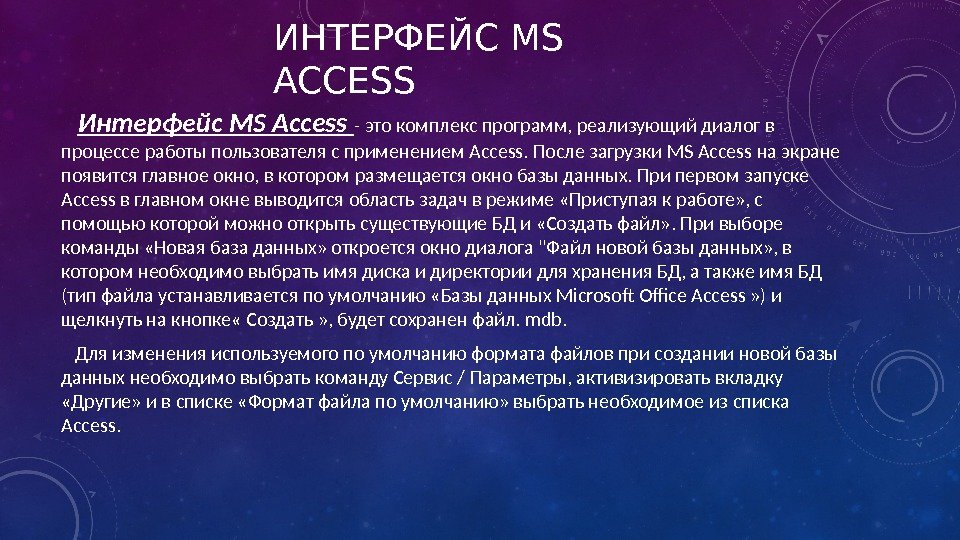 ИНТЕРФЕЙС MS ACCESS

Интерфейс MS Access - это комплекс программ, реализующий диалог в процессе работы пользователя с применением Access. После загрузки MS Access на экране появится главное окно, в котором размещается окно базы данных. При первом запуске Access в главном окне выводится область задач в режиме «Приступая к работе», с помощью которой можно открыть существующие БД и «Создать файл». При выборе команды «Новая база данных» откроется окно диалога "Файл новой базы данных», в котором необходимо выбрать имя диска и директории для хранения БД, а также имя БД (тип файла устанавливается по умолчанию «Базы данных Microsoft Office Access ») и щелкнуть на кнопке« Создать », будет сохранен файл. mdb.

Для изменения используемого по умолчанию формата файлов при создании новой базы данных необходимо выбрать команду Сервис / Параметры, активизировать вкладку «Другие» и в списке «Формат файла по умолчанию» выбрать необходимое из списка Access.